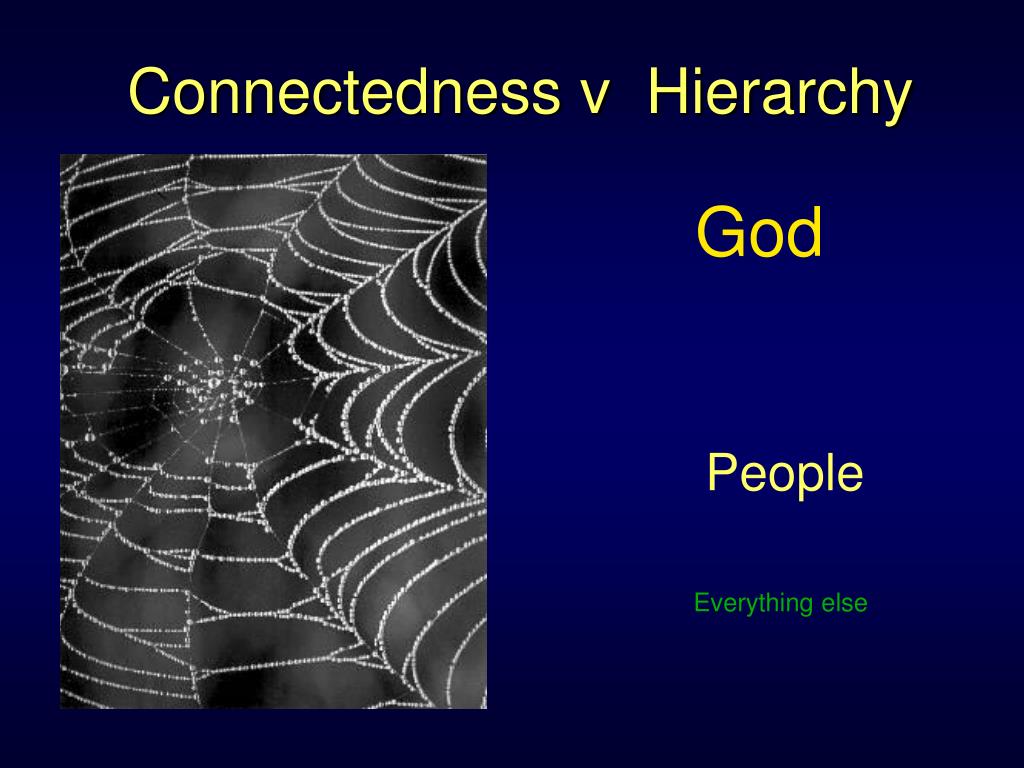 Connectedness v Hierarchy

God

People

Everything else